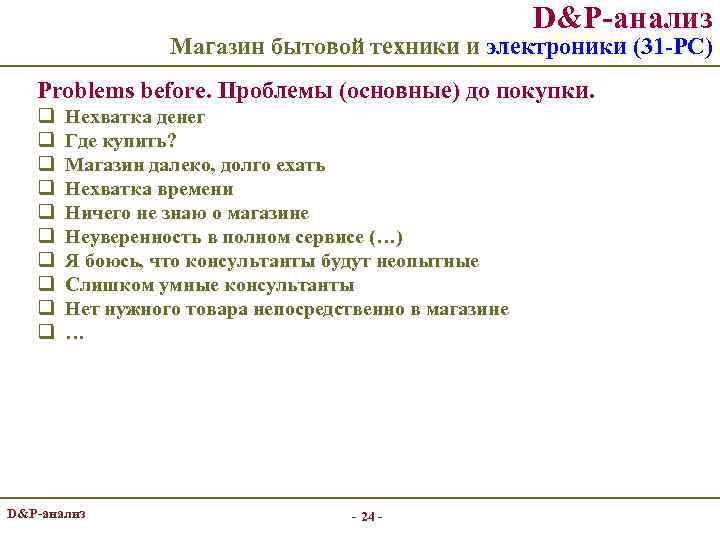 D&P-анализ
Магазин бытовой техники и электроники (31-РС)

Problems before. Проблемы (основные) до покупки.
❑ Нехватка денег
❑ Где купить?
❑ Магазин далеко, долго ехать
❑ Нехватка времени
❑ Ничего не знаю о магазине
❑ Неуверенность в полном сервисе (…)
❑ Я боюсь, что консультанты будут неопытные
❑ Слишком умные консультанты
❑ Нет нужного товара непосредственно в магазине
❑ …

D&P-анализ

- 24 -